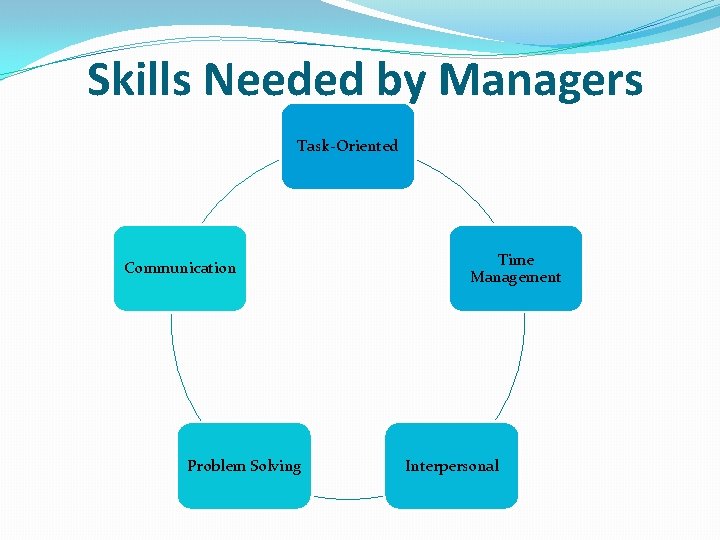 Skills Needed by Managers

Task-Oriented

Time Management

Interpersonal

Problem Solving

Communication